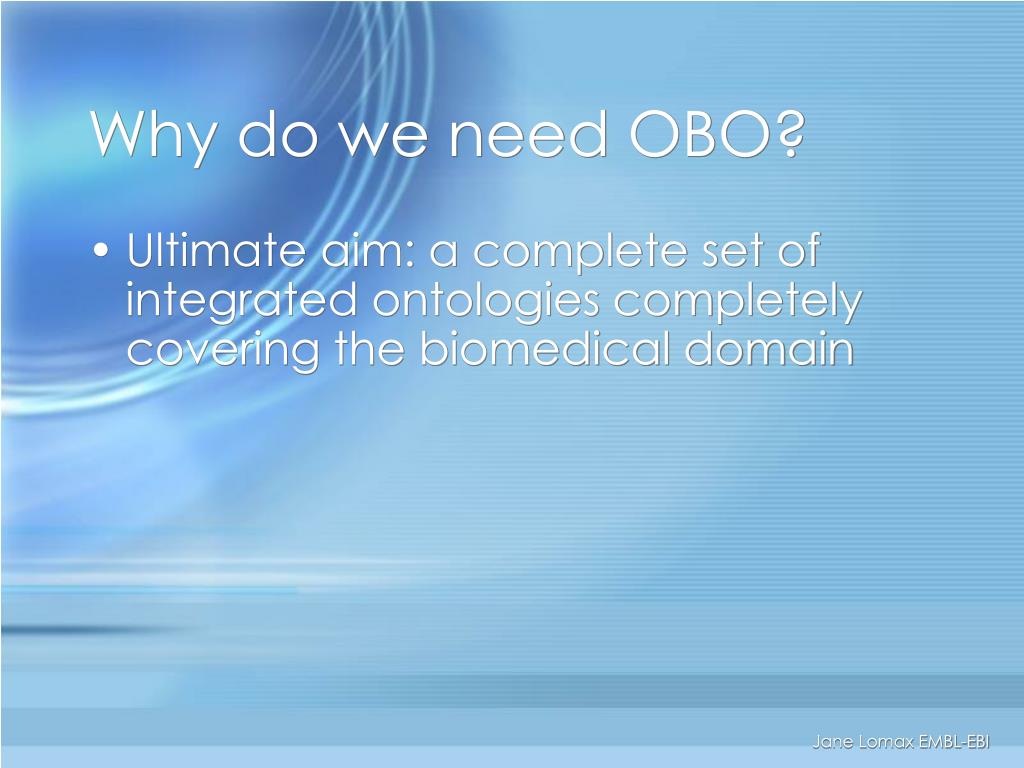 Why do we need OBO?

• Ultimate aim: a complete set of integrated ontologies completely covering the biomedical domain

Jane Lomax EMBL-EBI